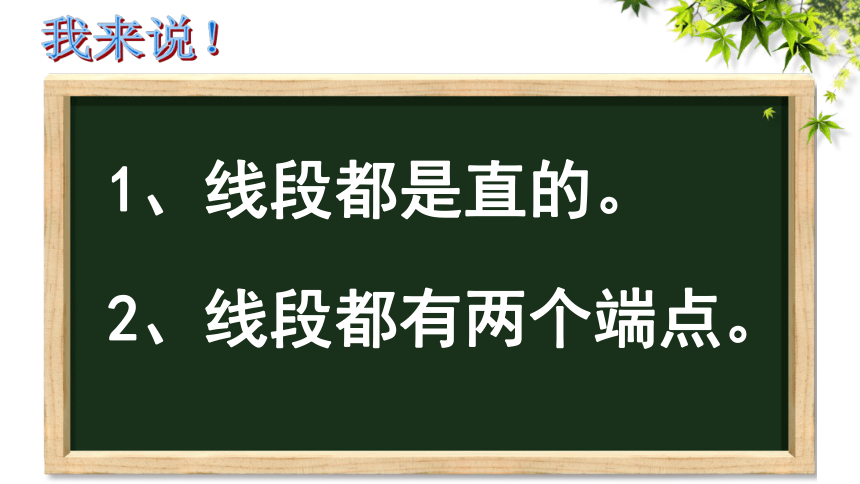 我来说！

1、线段都是直的。

2、线段都有两个端点。